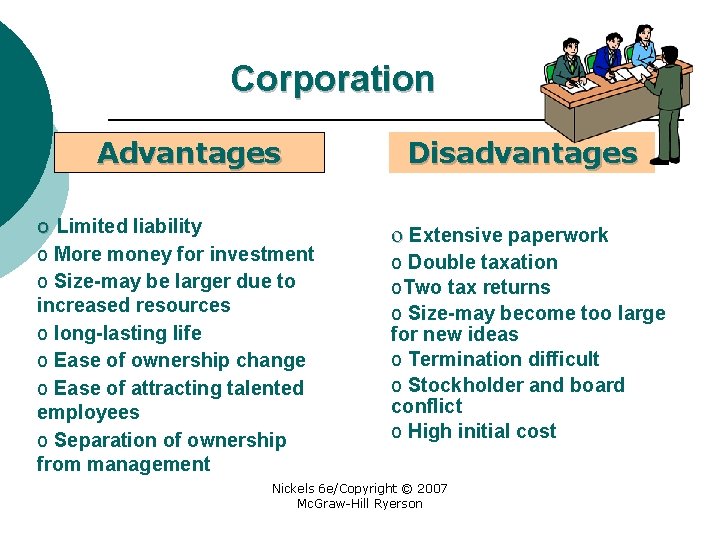 Corporation

Advantages

o Limited liability
o More money for investment
o Size-may be larger due to increased resources
o long-lasting life
o Ease of ownership change
o Ease of attracting talented employees
o Separation of ownership from management

Disadvantages

o Extensive paperwork
o Double taxation
oTwo tax returns
o Size-may become too large for new ideas
o Termination difficult
o Stockholder and board conflict
o High initial cost

Nickels 6e/Copyright © 2007
McGraw-Hill Ryerson